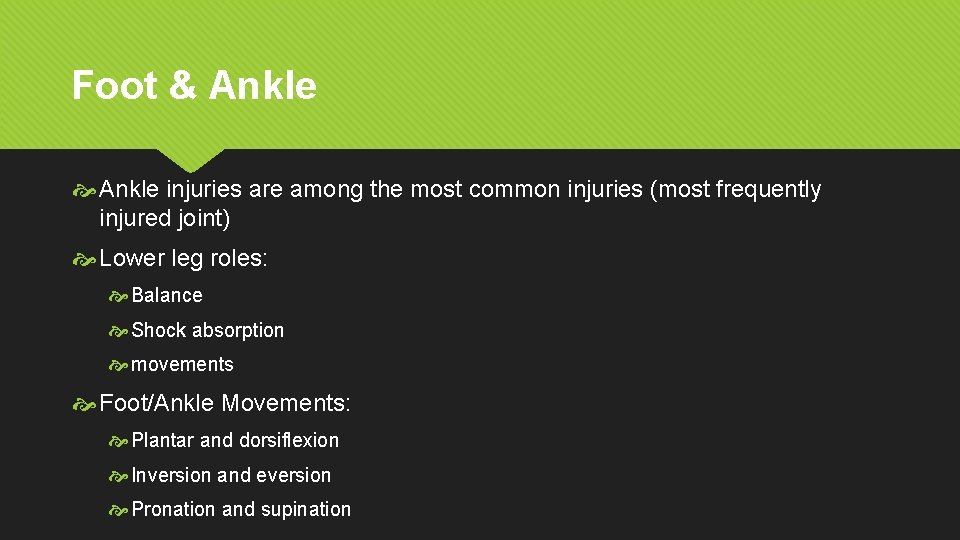 Foot & Ankle

Ankle injuries are among the most common injuries (most frequently injured joint)

Lower leg roles:

Balance

Shock absorption

movements

Foot/Ankle Movements:

Plantar and dorsiflexion

Inversion and eversion

Pronation and supination